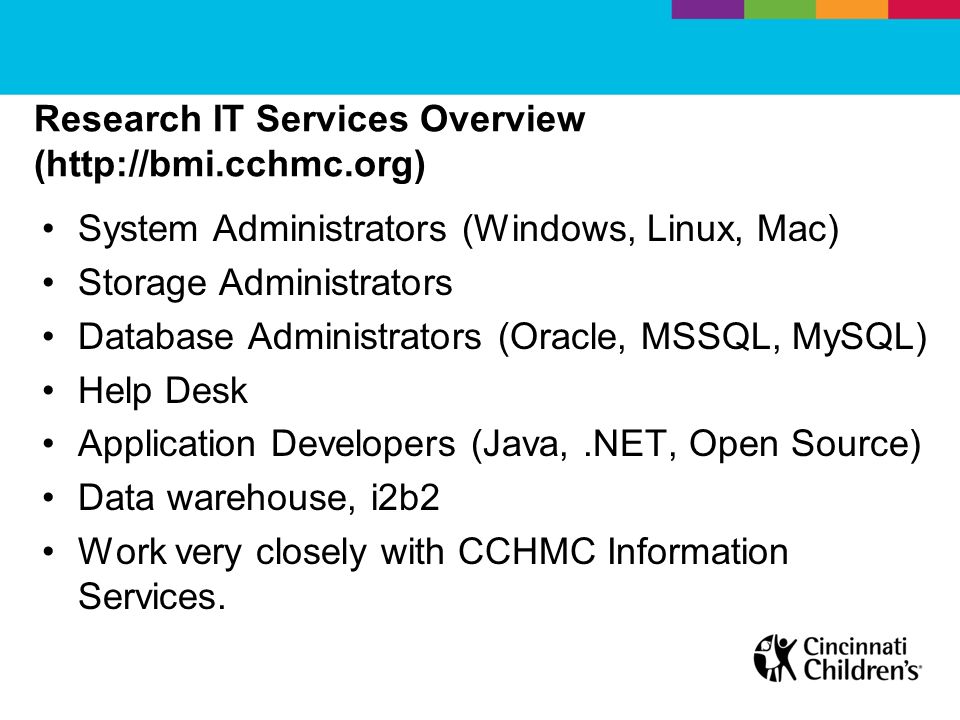 Research IT Services Overview (http://bmi.cchmc.org)

• System Administrators (Windows, Linux, Mac)
• Storage Administrators
• Database Administrators (Oracle, MSSQL, MySQL)
• Help Desk
• Application Developers (Java, .NET, Open Source)
• Data warehouse, i2b2
• Work very closely with CCHMC Information Services.

Cincinnati Children's